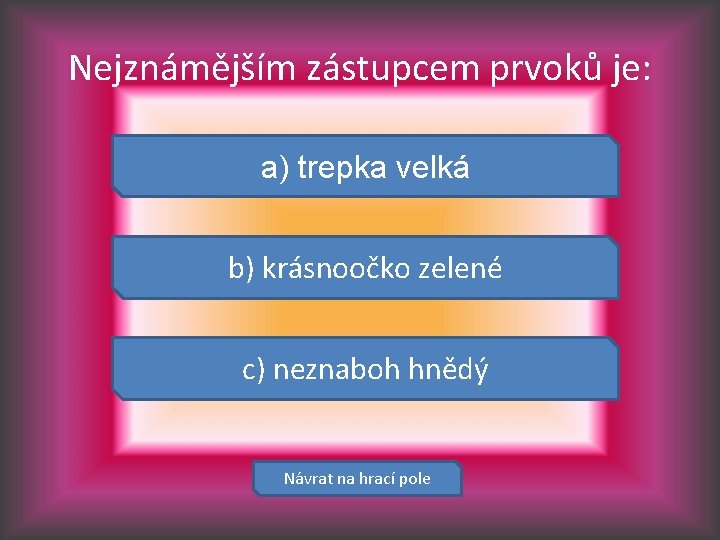 Nejznámějším zástupcem prvoků je:

a) trepka velká

b) krásnoočko zelené

c) neznaboh hnědý

Návrat na hrací pole